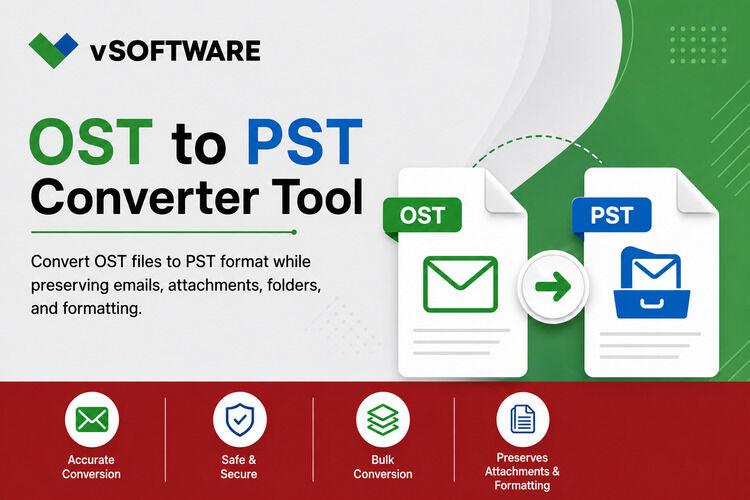 vSOFTWARE

OST to PST Converter Tool

Convert OST files to PST format while preserving emails, attachments, folders, and formatting.

OST

PST

Accurate Conversion

Safe & Secure

Bulk Conversion

Preserves Attachments & Formatting